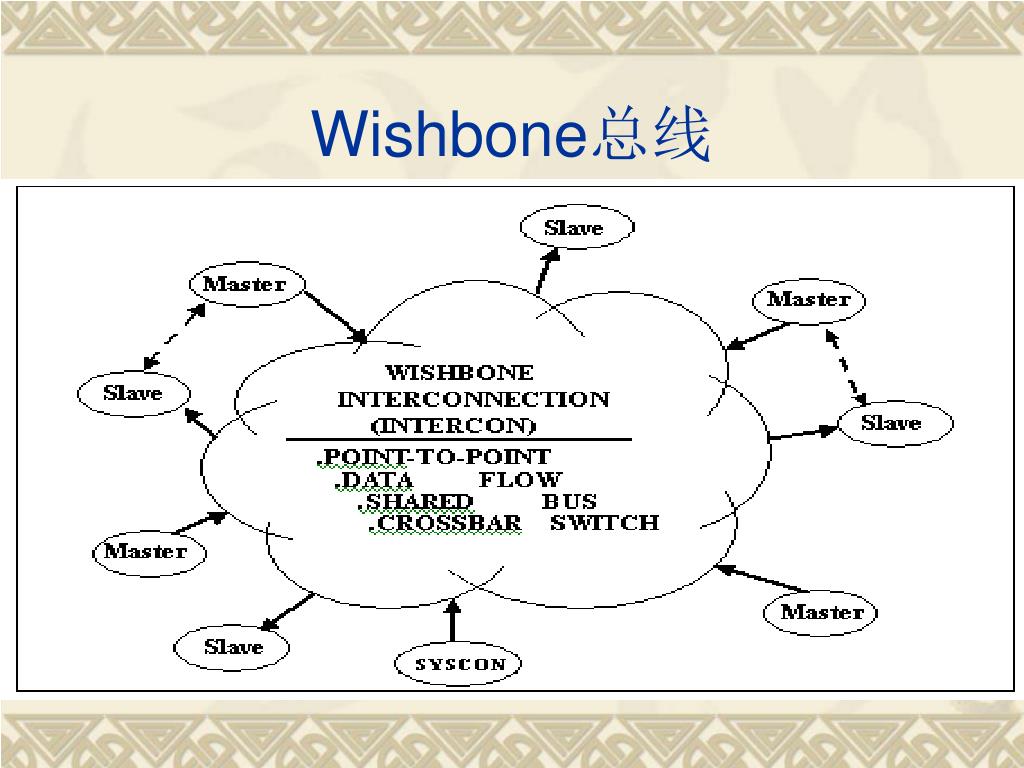 Wishbone总线

Slave

Master

Master

Slave

Slave

WISHBONE
INTERCONNECTION
(INTERCON)

.POINT-TO-POINT
.DATA FLOW
.SHARED BUS
.CROSSBAR SWITCH

Master

Master

Slave

SYSCON